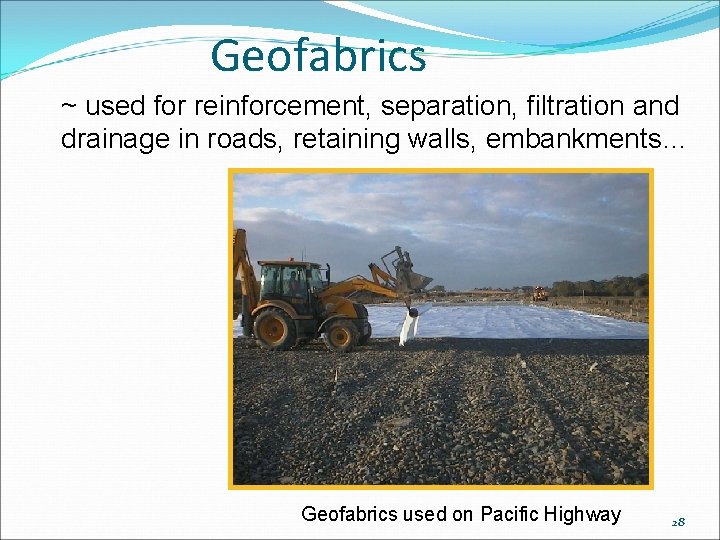 Geofabrics

~ used for reinforcement, separation, filtration and drainage in roads, retaining walls, embankments...

Geofabrics used on Pacific Highway

28